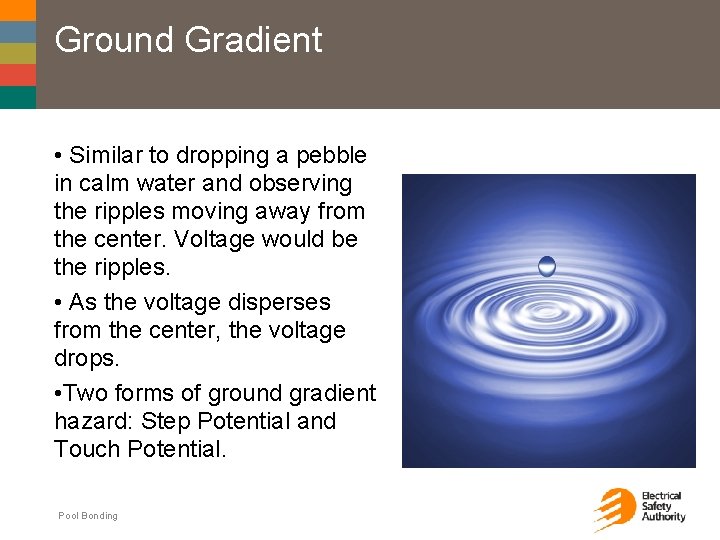 Ground Gradient

• Similar to dropping a pebble in calm water and observing the ripples moving away from the center. Voltage would be the ripples.

• As the voltage disperses from the center, the voltage drops.

•Two forms of ground gradient hazard: Step Potential and Touch Potential.

Pool Bonding

Electrical Safety Authority